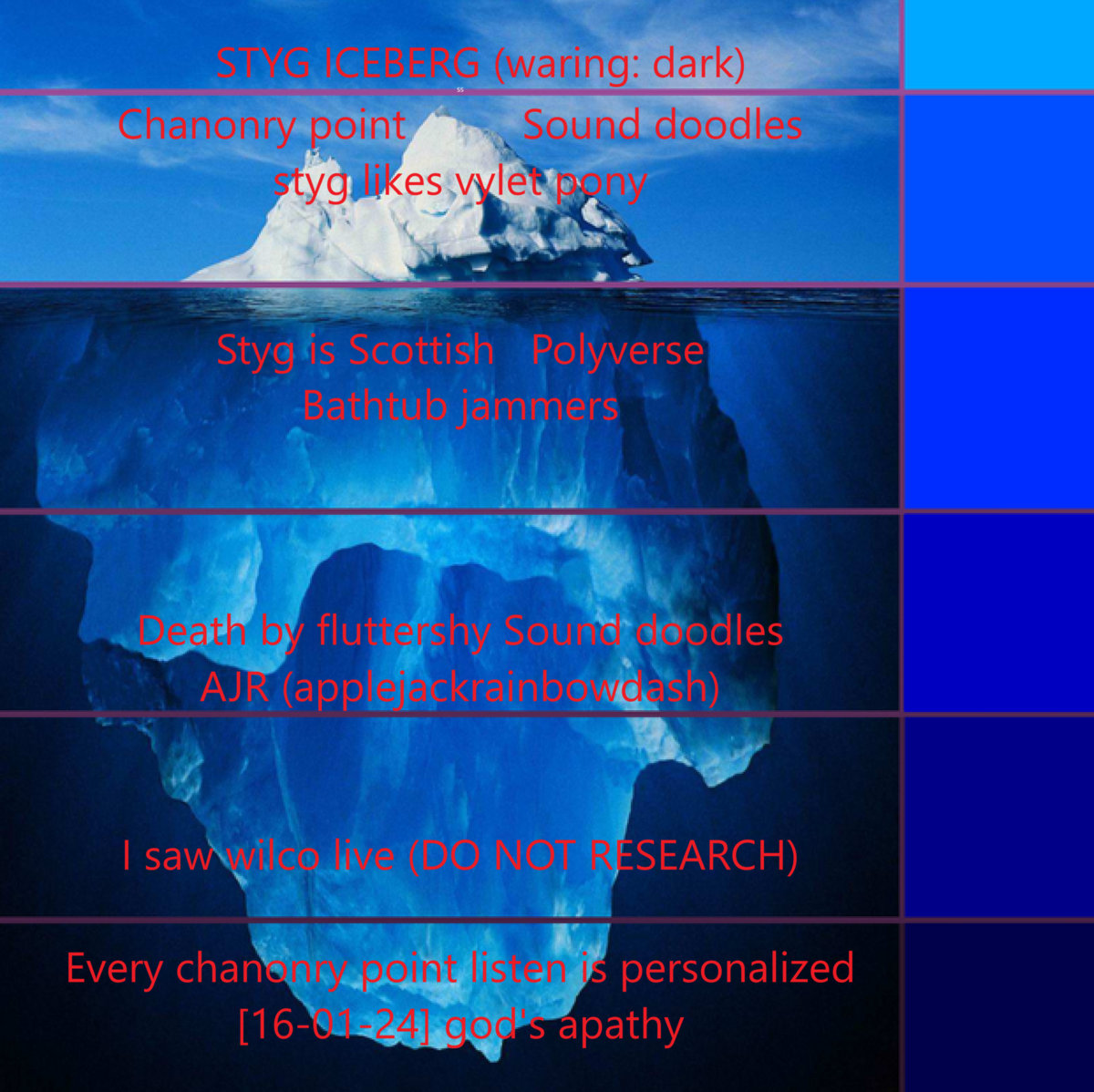 STYG ICEBERG (waring: dark)

Chanonry point Sound doodles
styg likes vylet pony

Styg is Scottish Polyverse
Bathtub jammers

Death by fluttershy Sound doodles
AJR (applejackrainbowdash)

I saw wilco live (DO NOT RESEARCH)

Every chanonry point listen is personalized
[16-01-24] god's apathy